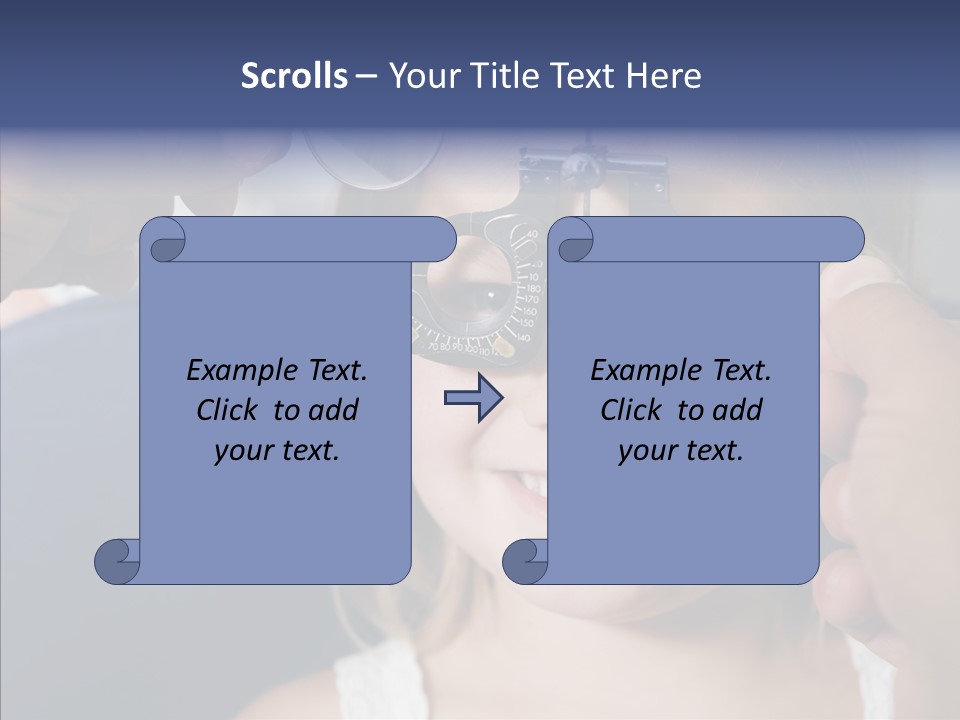 Scrolls – Your Title Text Here

Example Text.
Click to add
your text.

Example Text.
Click to add
your text.